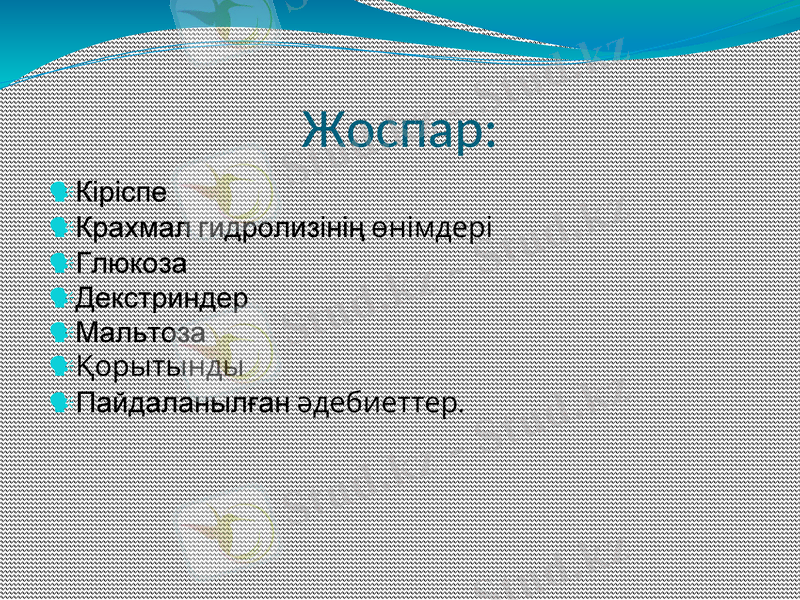 Жоспар:

Кіріспе
Крахмал гидролизінің өнімдері
Глюкоза
Декстриндер
Мальтоза
Қорытынды
Пайдаланылған әдебиеттер.